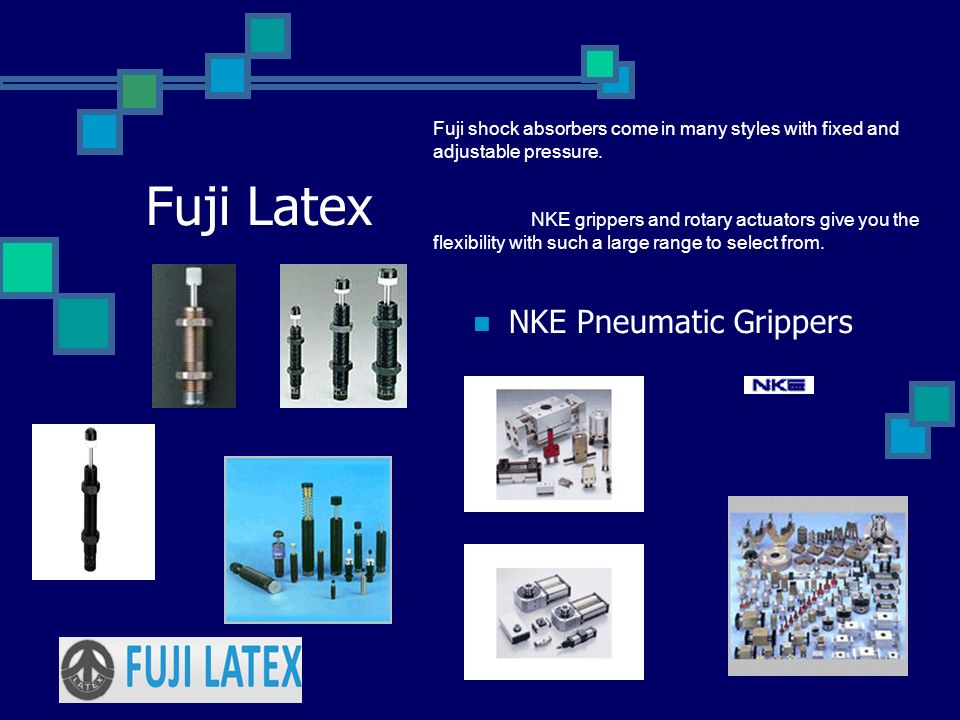 Fuji Latex

Fuji shock absorbers come in many styles with fixed and adjustable pressure.

NKE grippers and rotary actuators give you the flexibility with such a large range to select from.

NKE Pneumatic Grippers

NKE

LATEX

FUJI LATEX